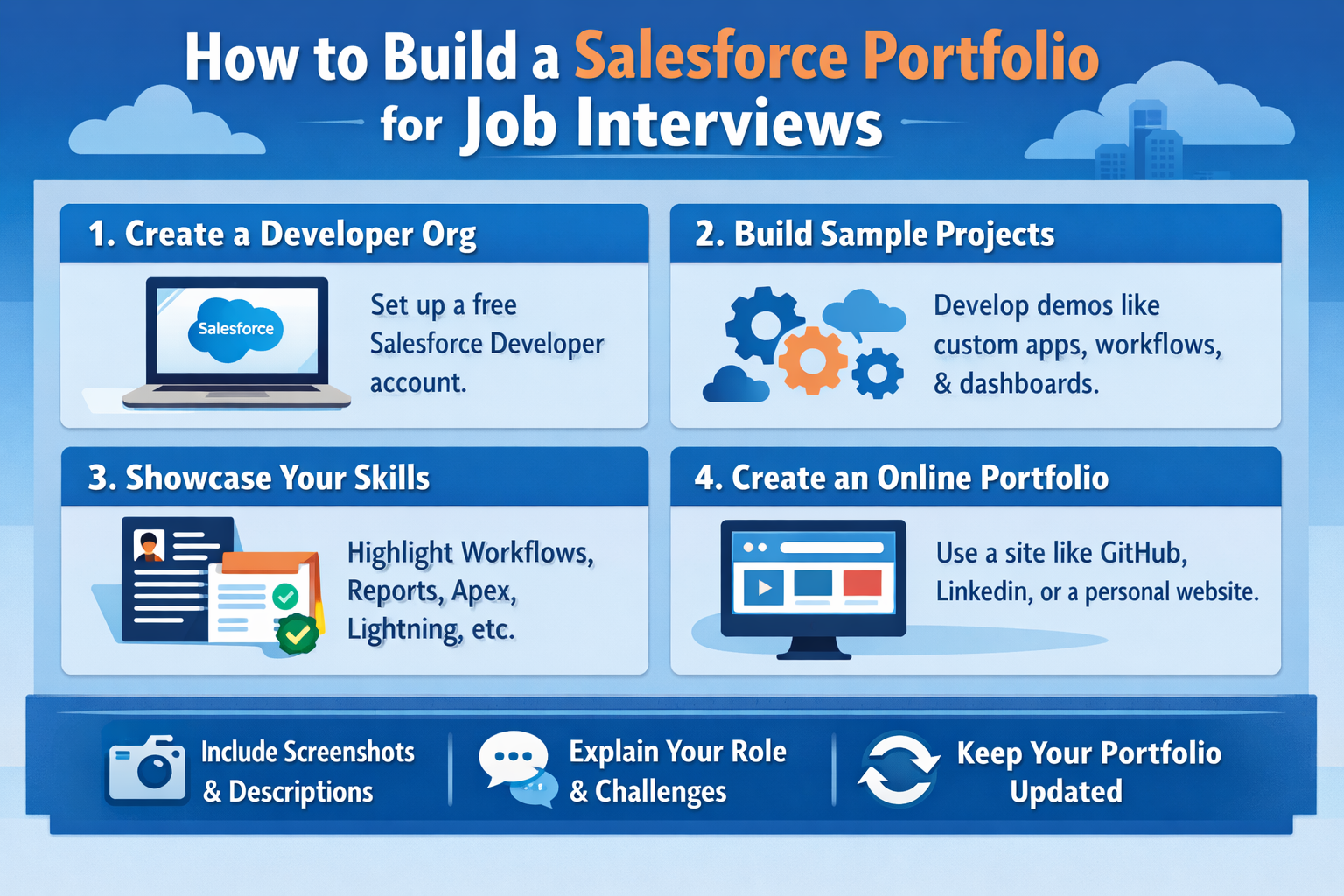 How to Build a Salesforce Portfolio for Job Interviews

1. Create a Developer Org

Salesforce

Set up a free Salesforce Developer account.

2. Build Sample Projects

Develop demos like custom apps, workflows, & dashboards.

3. Showcase Your Skills

Highlight Workflows, Reports, Apex, Lightning, etc.

4. Create an Online Portfolio

Use a site like GitHub, Linkedin, or a personal website.

Include Screenshots & Descriptions

Explain Your Role & Challenges

Keep Your Portfolio Updated